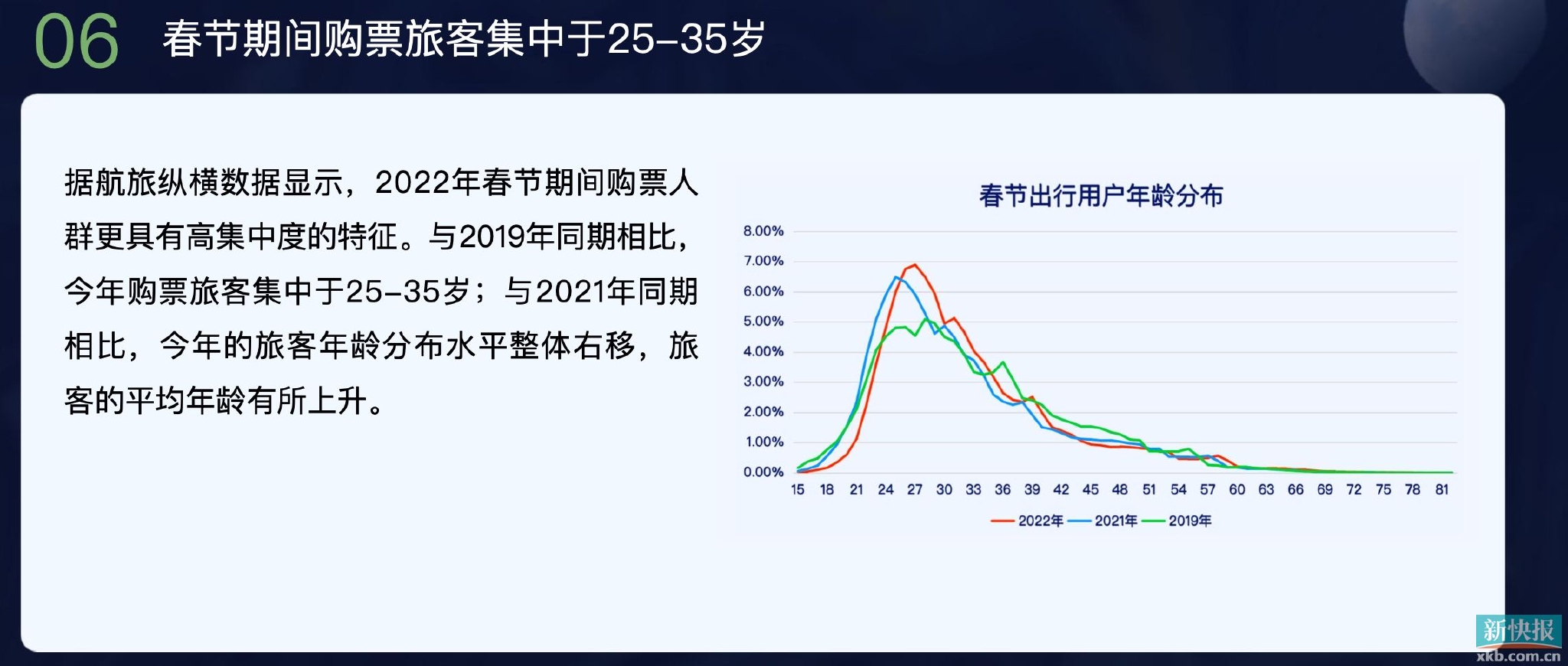 06 春节期间购票旅客集中于25-35岁

据航旅纵横数据显示，2022年春节期间购票人群更具有高集中度的特征。与2019年同期相比，今年购票旅客集中于25-35岁；与2021年同期相比，今年的旅客年龄分布水平整体右移，旅客的平均年龄有所上升。

春节出行用户年龄分布

8.00%
7.00%
6.00%
5.00%
4.00%
3.00%
2.00%
1.00%
0.00%

15 18 21 24 27 30 33 36 39 42 45 48 51 54 57 60 63 66 69 72 75 78 81

2022年 2021年 2019年

新快报
xkb.com.cn